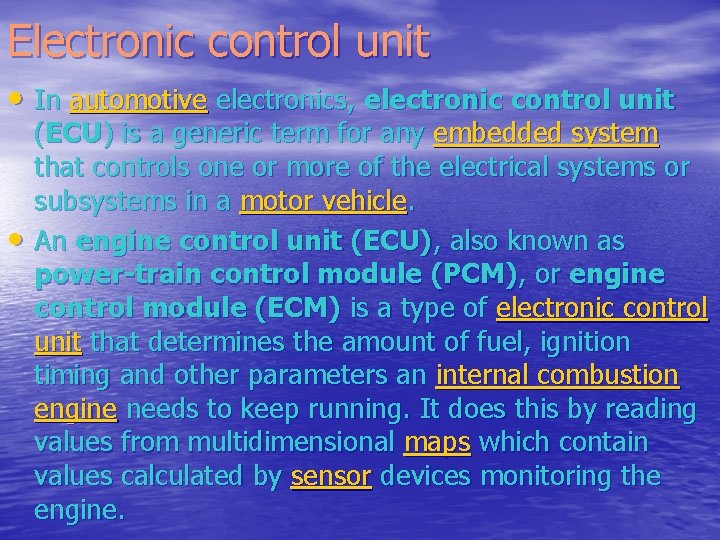 Electronic control unit

• In automotive electronics, electronic control unit (ECU) is a generic term for any embedded system that controls one or more of the electrical systems or subsystems in a motor vehicle.

• An engine control unit (ECU), also known as power-train control module (PCM), or engine control module (ECM) is a type of electronic control unit that determines the amount of fuel, ignition timing and other parameters an internal combustion engine needs to keep running. It does this by reading values from multidimensional maps which contain values calculated by sensor devices monitoring the engine.